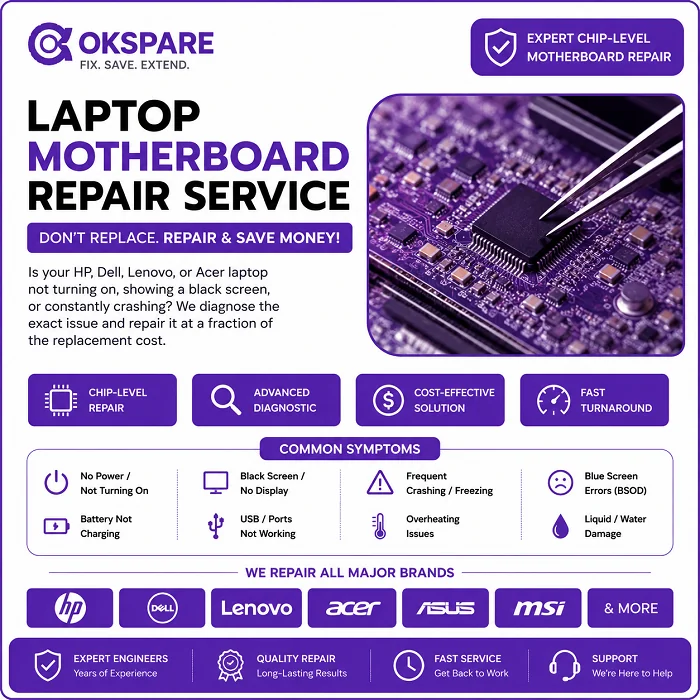 OKSPARE
FIX. SAVE. EXTEND.

EXPERT CHIP-LEVEL MOTHERBOARD REPAIR

LAPTOP MOTHERBOARD REPAIR SERVICE

DON'T REPLACE. REPAIR & SAVE MONEY!

Is your HP, Dell, Lenovo, or Acer laptop not turning on, showing a black screen, or constantly crashing? We diagnose the exact issue and repair it at a fraction of the replacement cost.

CHIP-LEVEL REPAIR

ADVANCED DIAGNOSTIC

COST-EFFECTIVE SOLUTION

FAST TURNAROUND

COMMON SYMPTOMS

No Power / Not Turning On

Black Screen / No Display

Frequent Crashing / Freezing

Blue Screen Errors (BSOD)

Battery Not Charging

USB / Ports Not Working

Overheating Issues

Liquid / Water Damage

WE REPAIR ALL MAJOR BRANDS

hp

DELL

Lenovo

acer

ASUS

msi

& MORE

EXPERT ENGINEERS
Years of Experience

QUALITY REPAIR
Long-Lasting Results

FAST SERVICE
Get Back to Work

SUPPORT
We're Here to Help